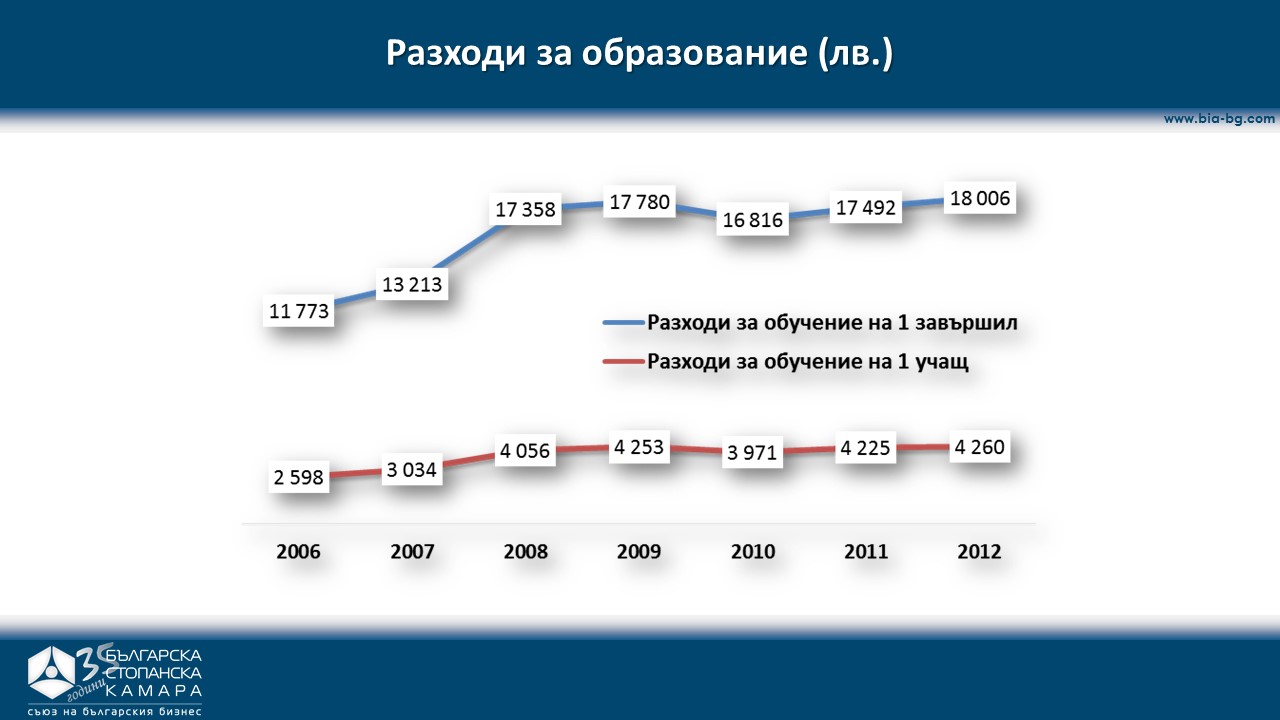 Разходи за образование (лв.)

www.bia-bg.com

11 773
13 213
17 358
17 780
16 816
17 492
18 006

Разходи за обучение на 1 завършил
Разходи за обучение на 1 учащ

2 598
3 034
4 056
4 253
3 971
4 225
4 260

2006 2007 2008 2009 2010 2011 2012

35 години
БЪЛГАРСКА СТОПАНСКА КАМАРА
съюз на българския бизнес